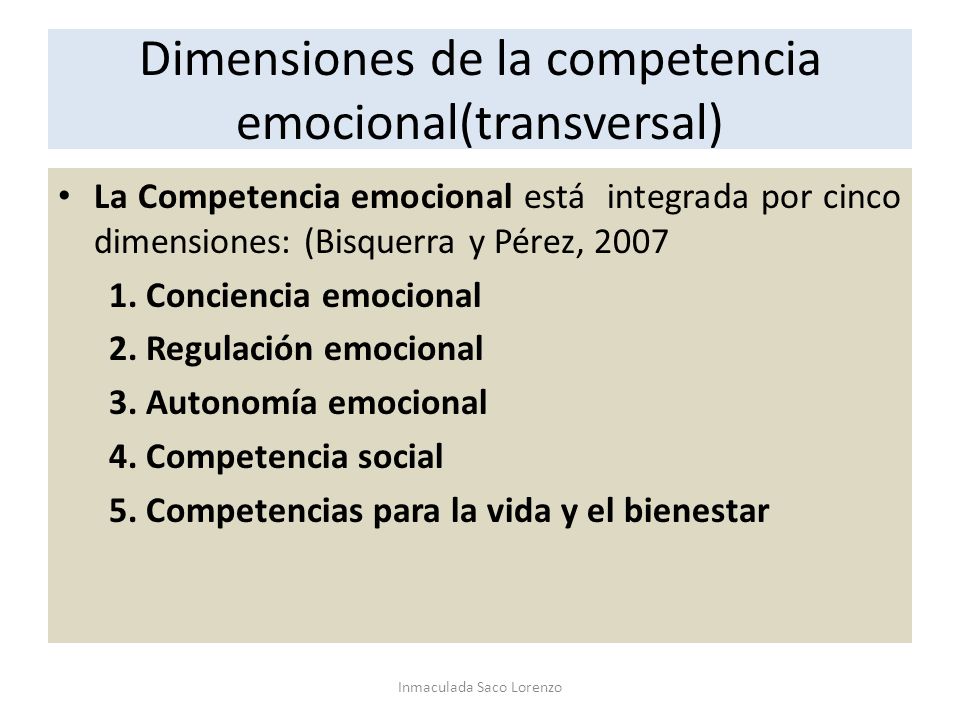 Dimensiones de la competencia emocional(transversal)

• La Competencia emocional está integrada por cinco dimensiones: (Bisquerra y Pérez, 2007

1. Conciencia emocional
2. Regulación emocional
3. Autonomía emocional
4. Competencia social
5. Competencias para la vida y el bienestar

Inmaculada Saco Lorenzo